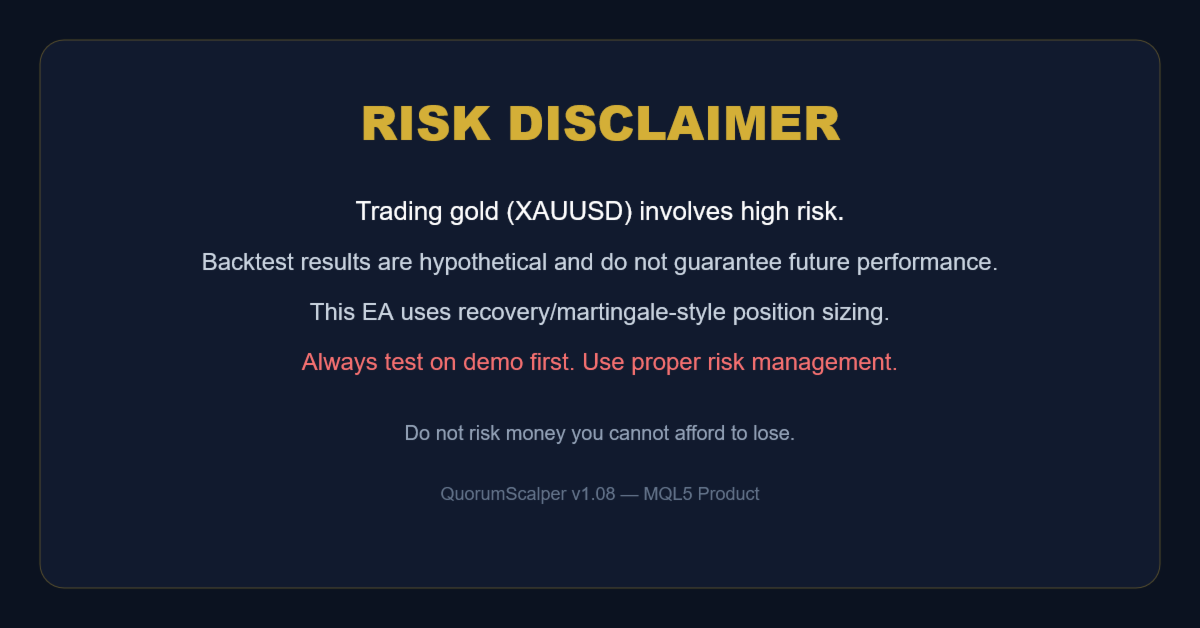 RISK DISCLAIMER

Trading gold (XAUUSD) involves high risk.

Backtest results are hypothetical and do not guarantee future performance.

This EA uses recovery/martingale-style position sizing.

Always test on demo first. Use proper risk management.

Do not risk money you cannot afford to lose.

QuorumScalper v1.08 — MQL5 Product